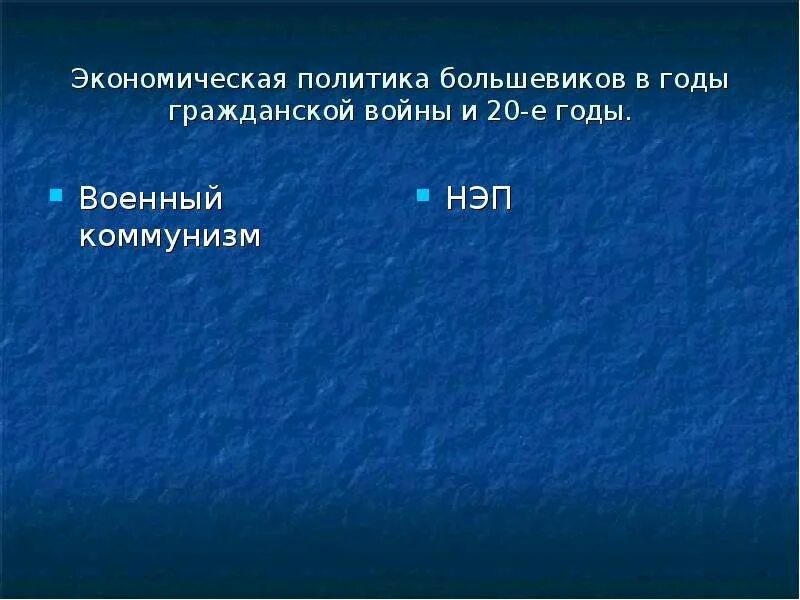 Экономическая политика большевиков в годы гражданской войны и 20-е годы.

Военный коммунизм

НЭП